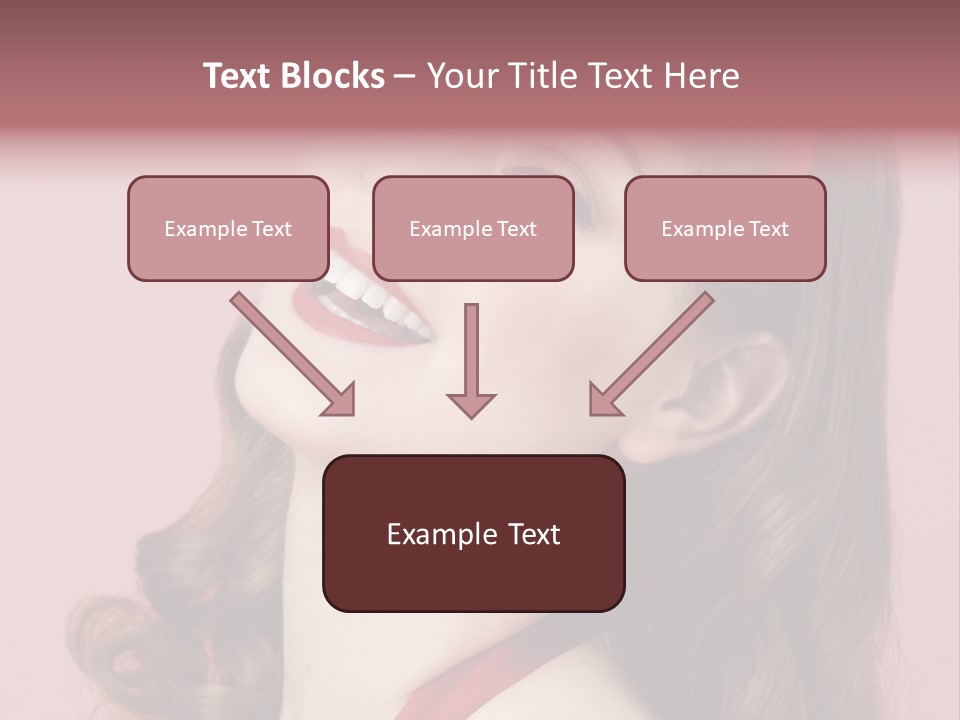 Text Blocks – Your Title Text Here

Example Text

Example Text

Example Text

Example Text